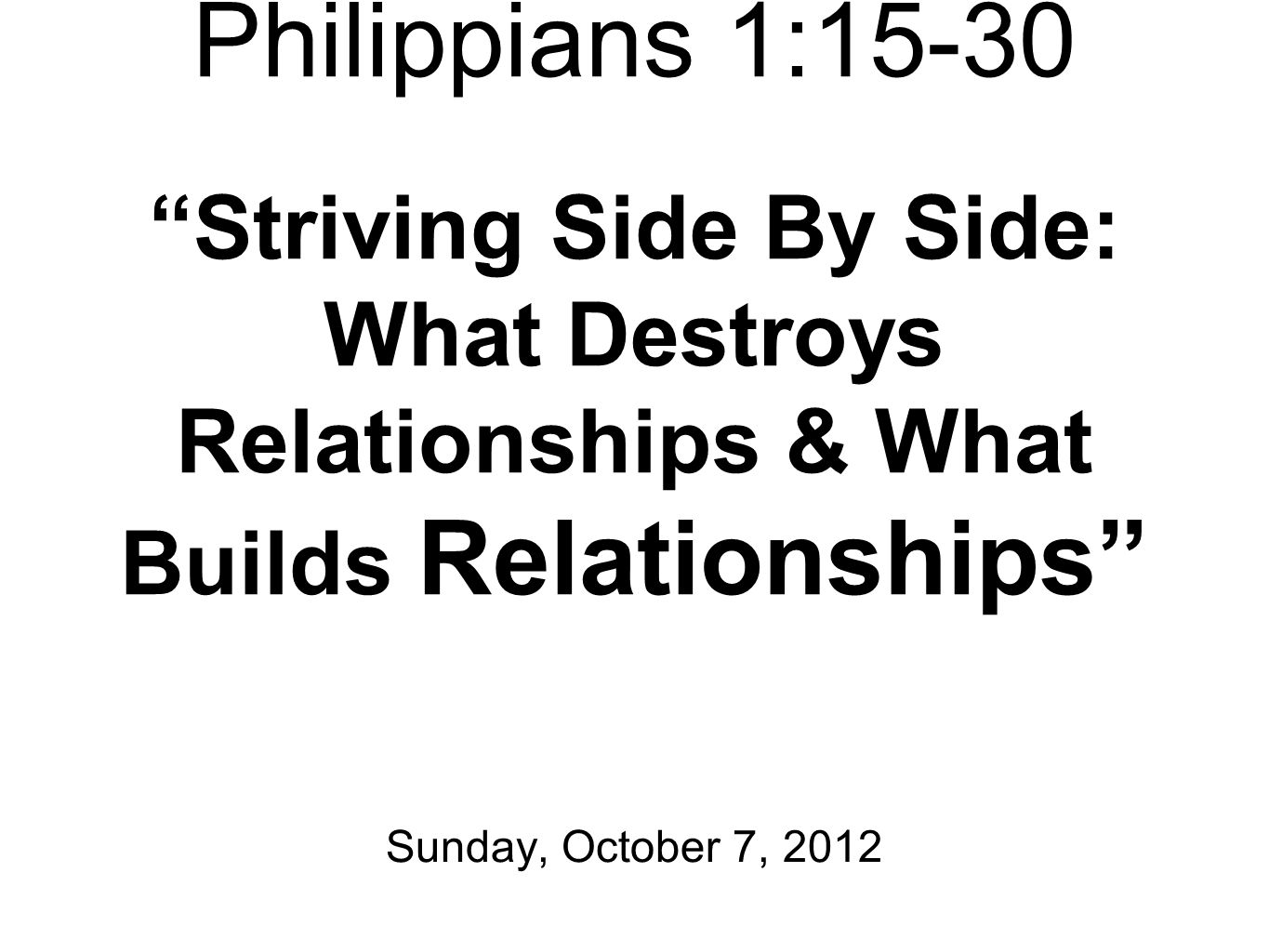 Philippians 1:15-30

“Striving Side By Side: What Destroys Relationships & What Builds Relationships”

Sunday, October 7, 2012